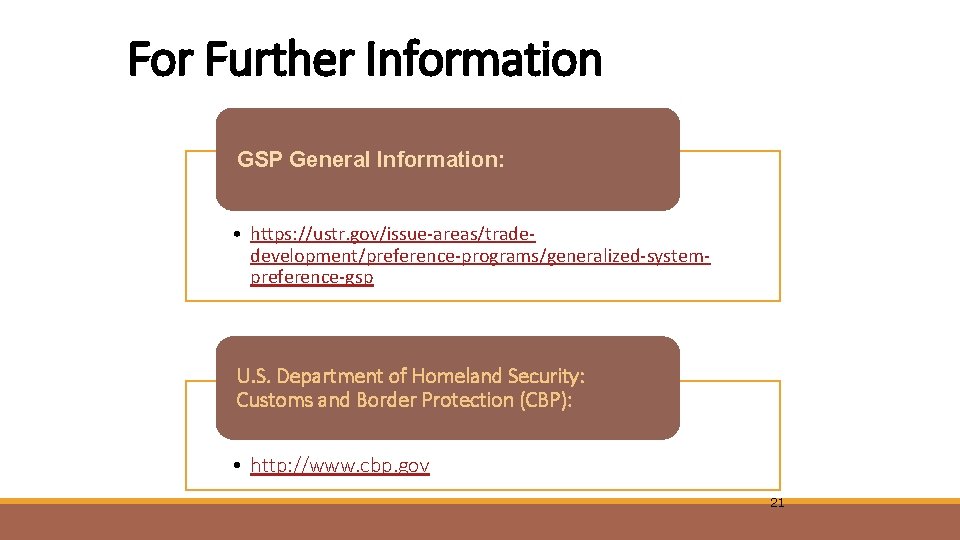 For Further Information

GSP General Information:

• https://ustr.gov/issue-areas/trade-development/preference-programs/generalized-system-preference-gsp

U.S. Department of Homeland Security: Customs and Border Protection (CBP):

• http://www.cbp.gov

21